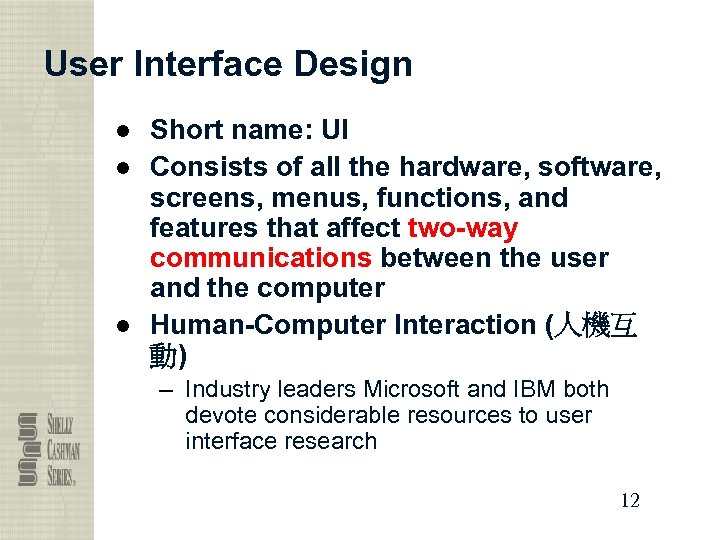 User Interface Design

● Short name: UI
● Consists of all the hardware, software, screens, menus, functions, and features that affect two-way communications between the user and the computer
● Human-Computer Interaction (人機互動)
– Industry leaders Microsoft and IBM both devote considerable resources to user interface research

SHELLY CASHMAN SERIES.

12